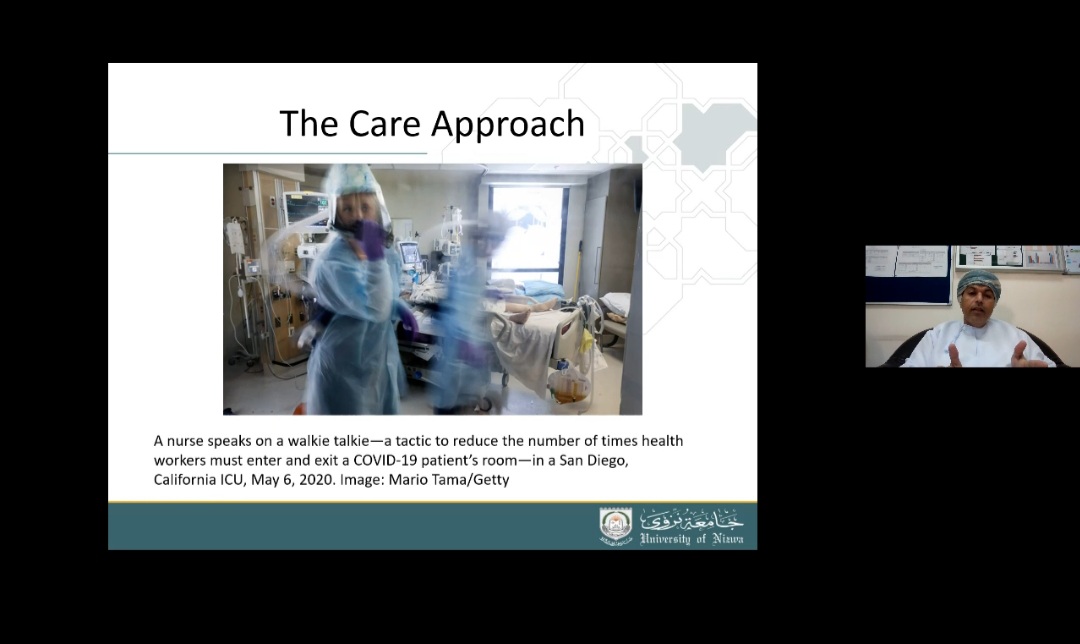 The Care Approach

A nurse speaks on a walkie talkie—a tactic to reduce the number of times health workers must enter and exit a COVID-19 patient's room—in a San Diego, California ICU, May 6, 2020. Image: Mario Tama/Getty

جامعة نزوى
University of Nizwa